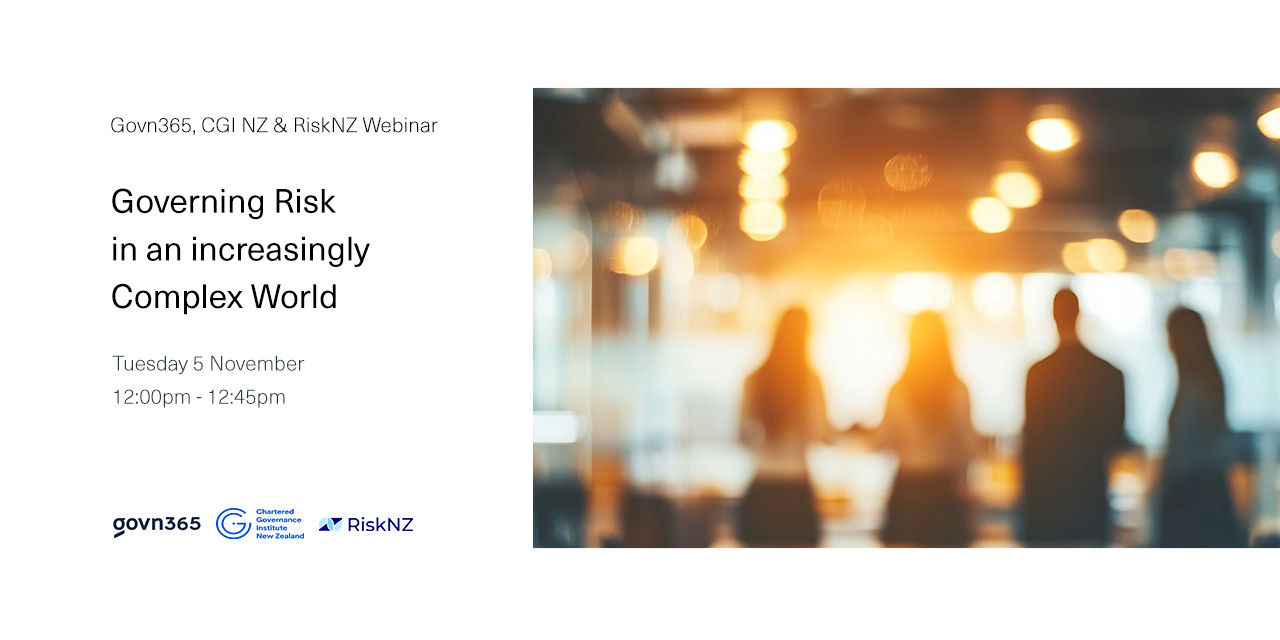 Govn365, CGI NZ & RiskNZ Webinar

Governing Risk in an increasingly Complex World

Tuesday 5 November
12:00pm - 12:45pm

govn365 Chartered Governance Institute New Zealand RiskNZ